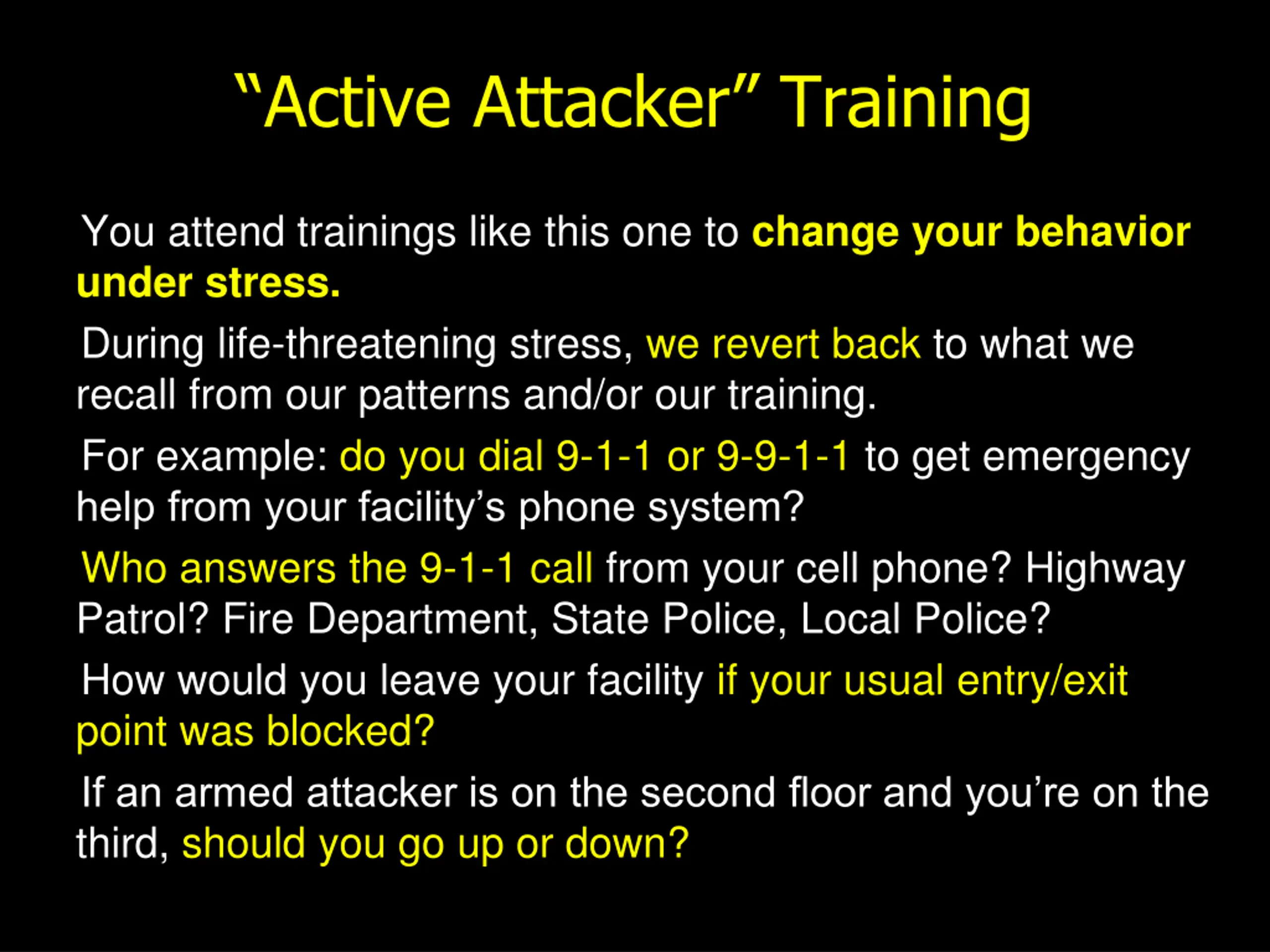 “Active Attacker” Training

You attend trainings like this one to change your behavior under stress.

During life-threatening stress, we revert back to what we recall from our patterns and/or our training.

For example: do you dial 9-1-1 or 9-9-1-1 to get emergency help from your facility’s phone system?

Who answers the 9-1-1 call from your cell phone? Highway Patrol? Fire Department, State Police, Local Police?

How would you leave your facility if your usual entry/exit point was blocked?

If an armed attacker is on the second floor and you’re on the third, should you go up or down?